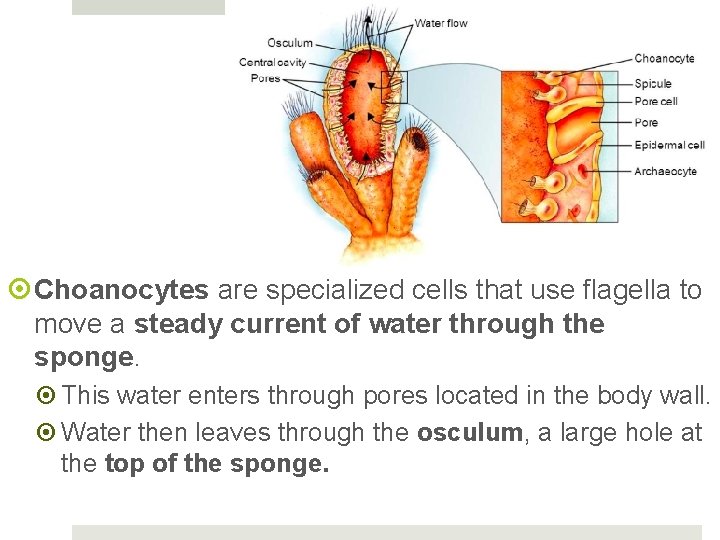 Water flow
Osculum
Central cavity
Pores
Choanocyte
Spicule
Pore cell
Pore
Epidermal cell
Archaeocyte

Choanocytes are specialized cells that use flagella to move a steady current of water through the sponge.

This water enters through pores located in the body wall.

Water then leaves through the osculum, a large hole at the top of the sponge.